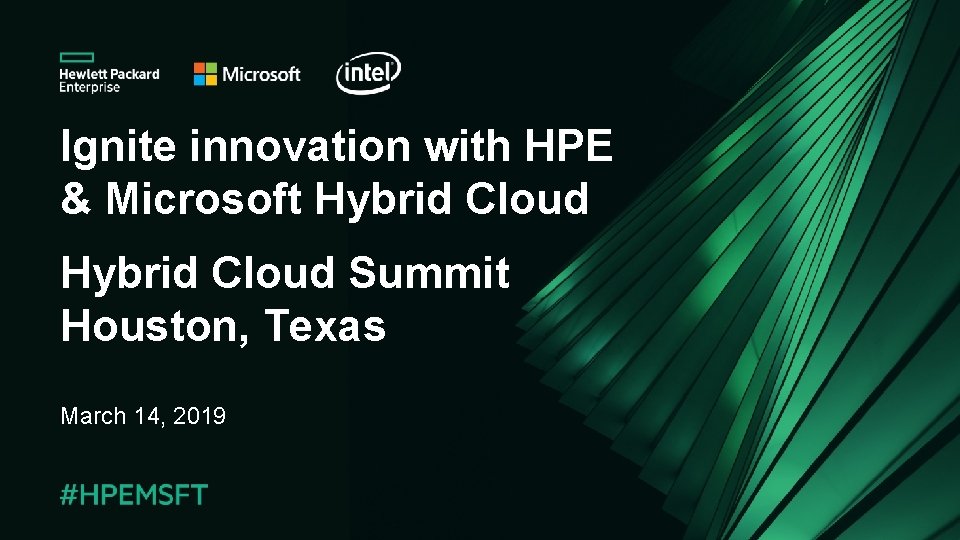 Hewlett Packard Enterprise

Microsoft

intel

Ignite innovation with HPE & Microsoft Hybrid Cloud

Hybrid Cloud Summit Houston, Texas

March 14, 2019

#HPEMSFT